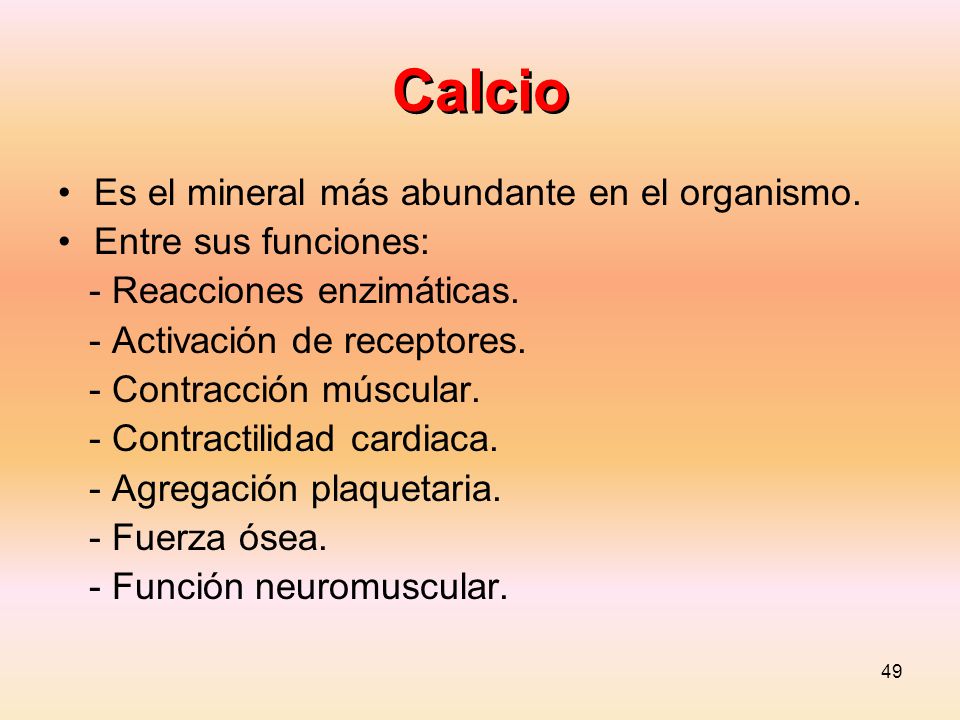 Calcio

• Es el mineral más abundante en el organismo.
• Entre sus funciones:
- Reacciones enzimáticas.
- Activación de receptores.
- Contracción múscular.
- Contractilidad cardiaca.
- Agregación plaquetaria.
- Fuerza ósea.
- Función neuromuscular.

49